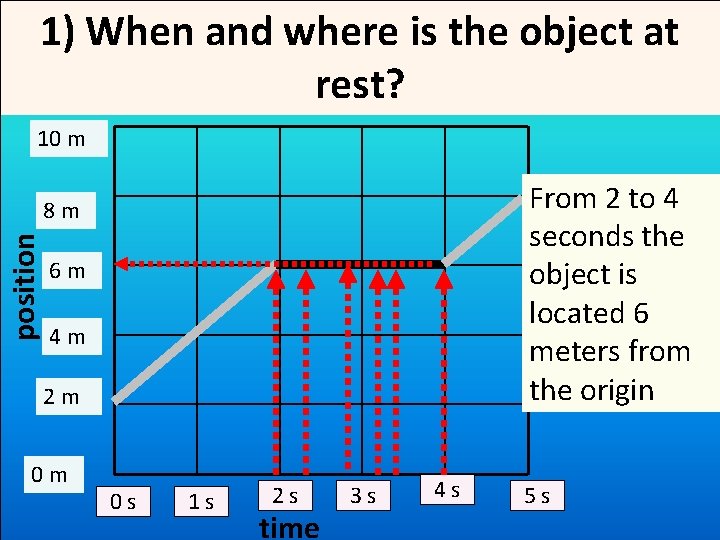 1) When and where is the object at rest?

10 m

8 m

6 m

4 m

2 m

0 m

position

0 s

1 s

2 s

3 s

4 s

5 s

time

From 2 to 4 seconds the object is located 6 meters from the origin